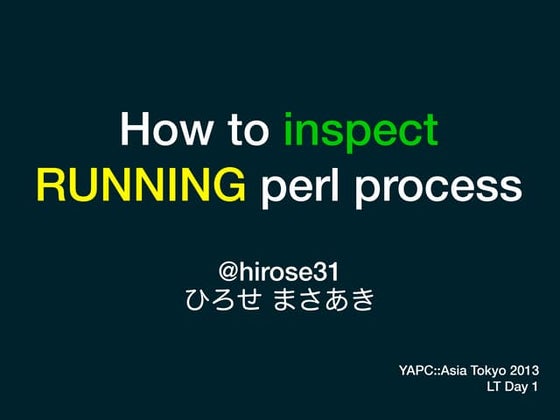 How to inspect RUNNING perl process

@hirose31
ひろせ まさあき

YAPC::Asia Tokyo 2013
LT Day 1